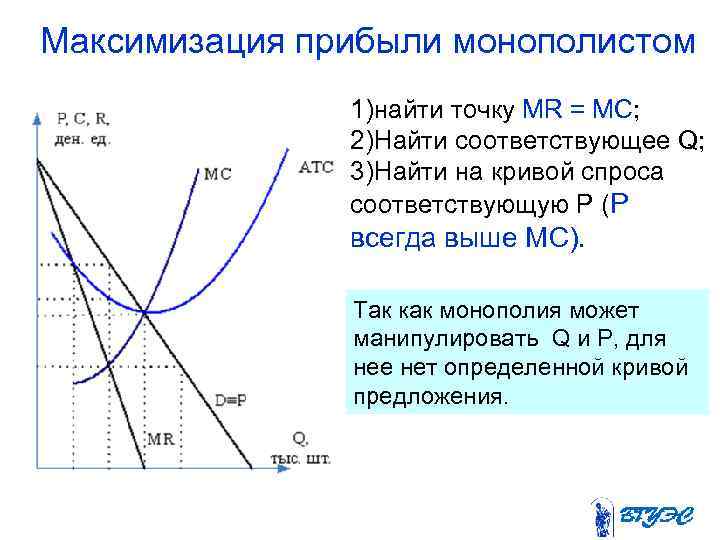 Максимизация прибыли монополистом

P, C, R,
ден. ед.

MC

ATC

D=P

MR

Q,
тыс. шт.

1)найти точку MR = MC;
2)Найти соответствующее Q;
3)Найти на кривой спроса соответствующую P (P всегда выше MC).

Так как монополия может манипулировать Q и P, для нее нет определенной кривой предложения.

ВГУЭС